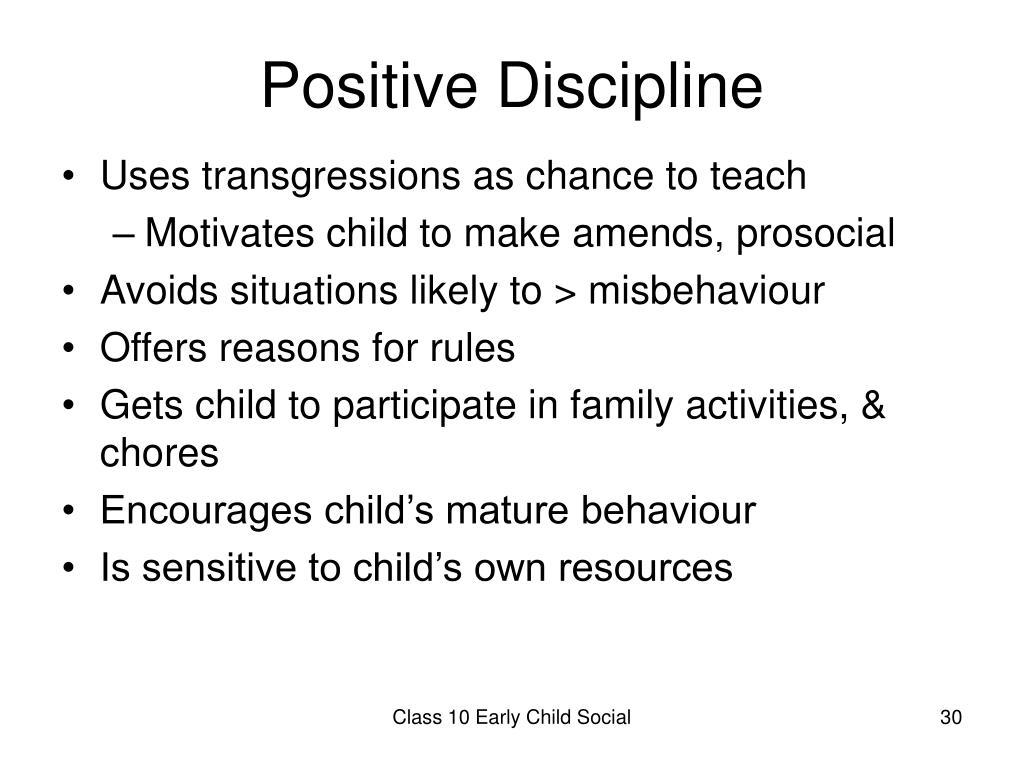 Positive Discipline

• Uses transgressions as chance to teach
– Motivates child to make amends, prosocial
• Avoids situations likely to > misbehaviour
• Offers reasons for rules
• Gets child to participate in family activities, & chores
• Encourages child’s mature behaviour
• Is sensitive to child’s own resources

Class 10 Early Child Social

30